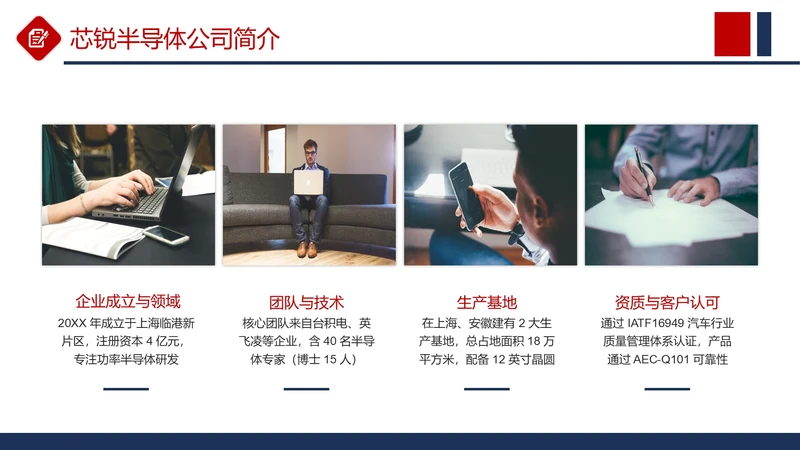 芯锐半导体公司简介

企业成立与领域

20XX 年成立于上海临港新片区，注册资本 4 亿元，专注功率半导体研发

团队与技术

核心团队来自台积电、英飞凌等企业，含 40 名半导体专家（博士 15 人）

生产基地

在上海、安徽建有 2 大生产基地，总占地面积 18 万平方米，配备 12 英寸晶圆

资质与客户认可

通过 IATF16949 汽车行业质量管理体系认证，产品通过 AEC-Q101 可靠性